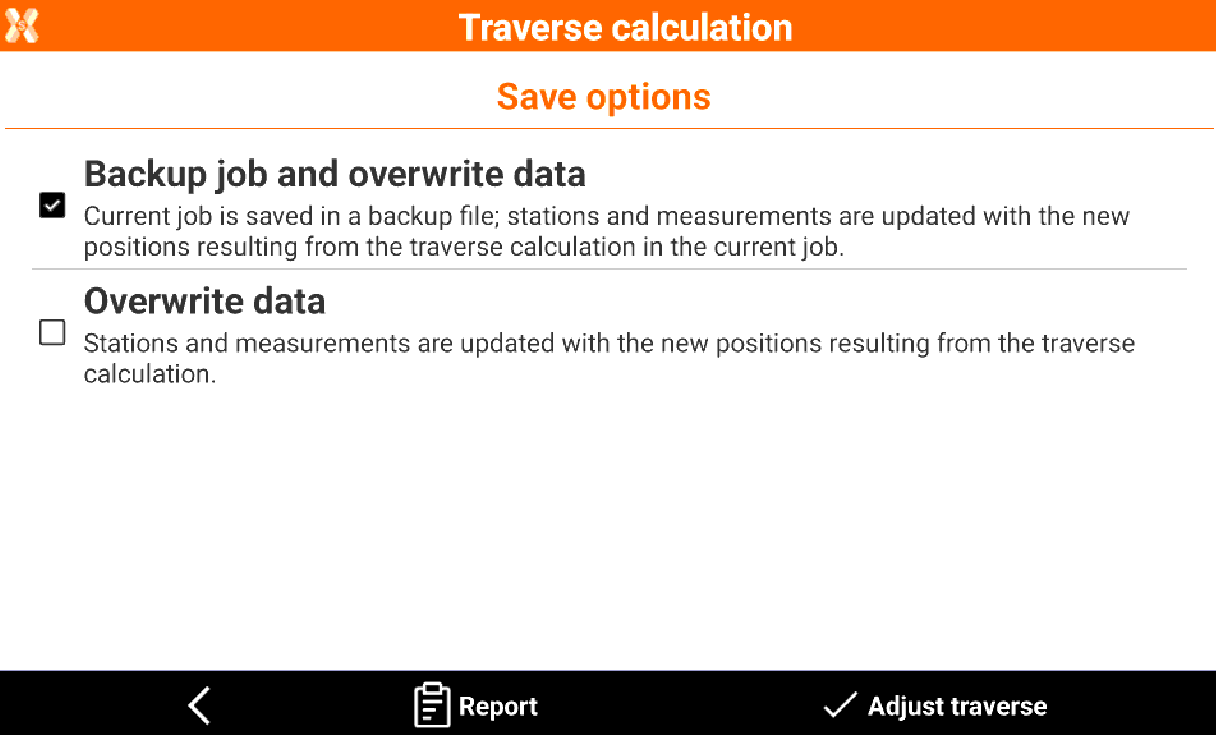 Traverse calculation

Save options

Backup job and overwrite data
Current job is saved in a backup file; stations and measurements are updated with the new positions resulting from the traverse calculation in the current job.

Overwrite data
Stations and measurements are updated with the new positions resulting from the traverse calculation.

Report

Adjust traverse